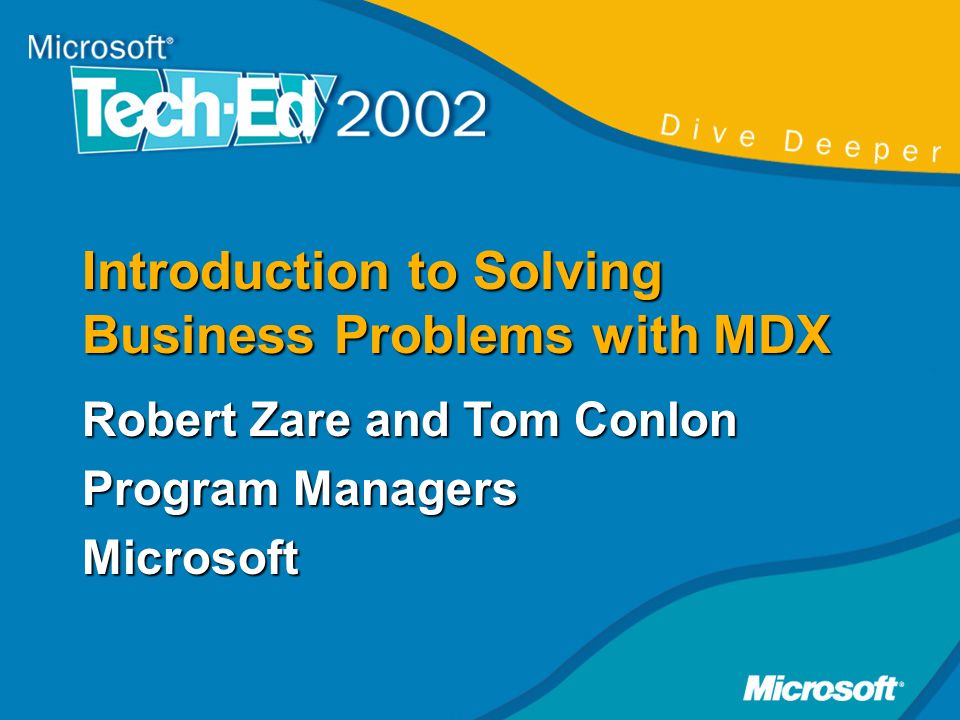 Microsoft®
Tech·Ed 2002

Dive Deeper

Introduction to Solving Business Problems with MDX

Robert Zare and Tom Conlon

Program Managers

Microsoft

Microsoft®